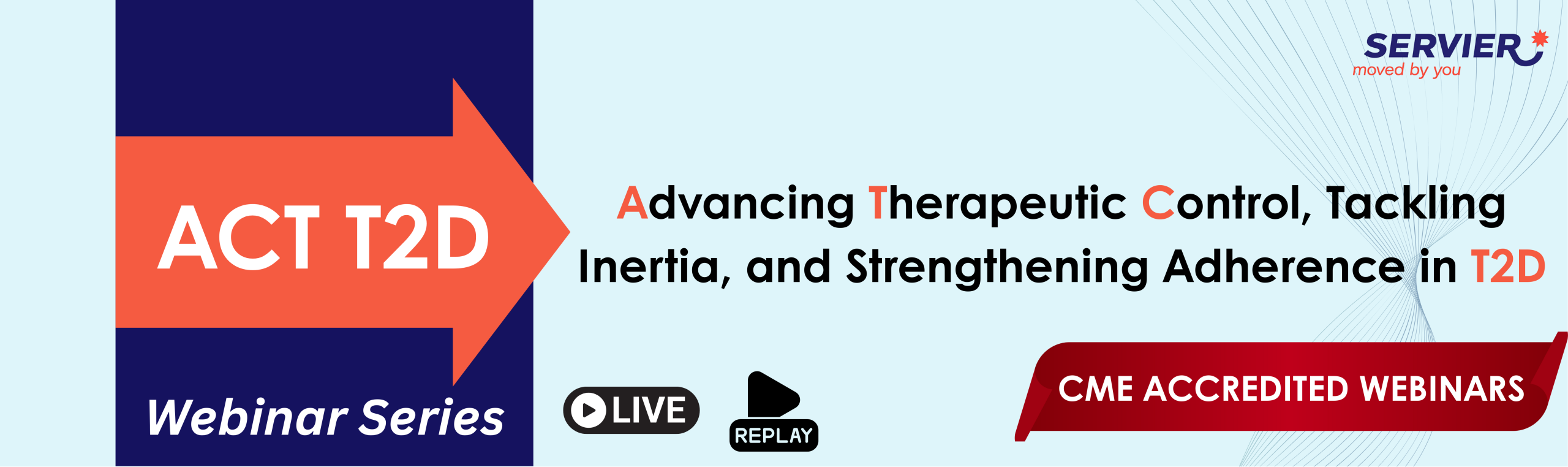 SERVIER
moved by you

ACT T2D

Webinar Series

Advancing Therapeutic Control, Tackling Inertia, and Strengthening Adherence in T2D

LIVE

REPLAY

CME ACCREDITED WEBINARS